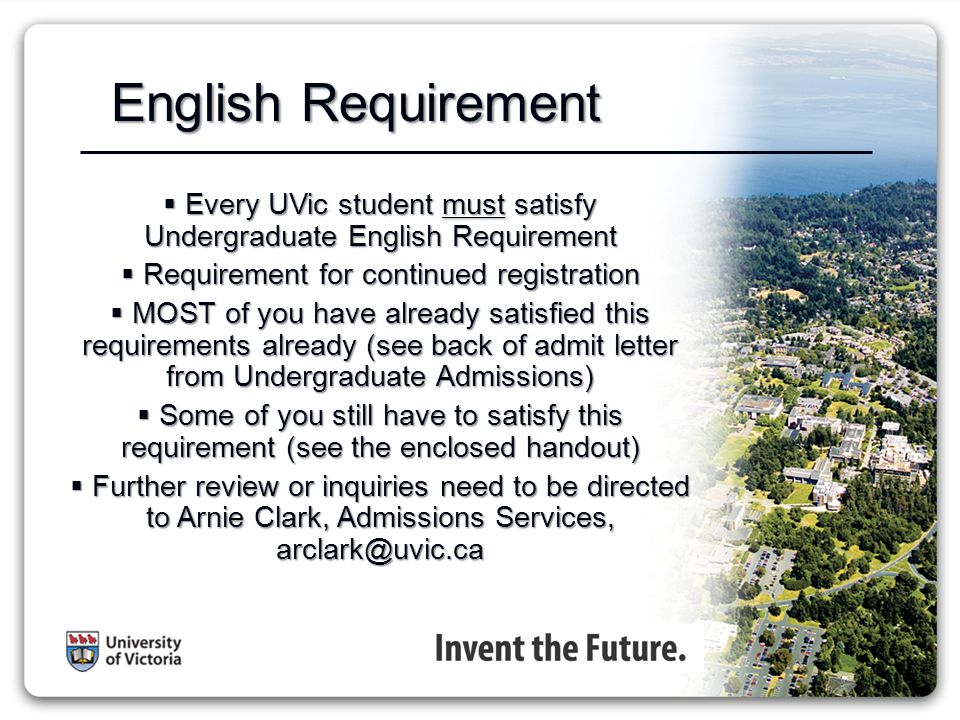 English Requirement

▪ Every UVic student must satisfy Undergraduate English Requirement

▪ Requirement for continued registration

▪ MOST of you have already satisfied this requirements already (see back of admit letter from Undergraduate Admissions)

▪ Some of you still have to satisfy this requirement (see the enclosed handout)

▪ Further review or inquiries need to be directed to Arnie Clark, Admissions Services, arclark@uvic.ca

University of Victoria

Invent the Future.